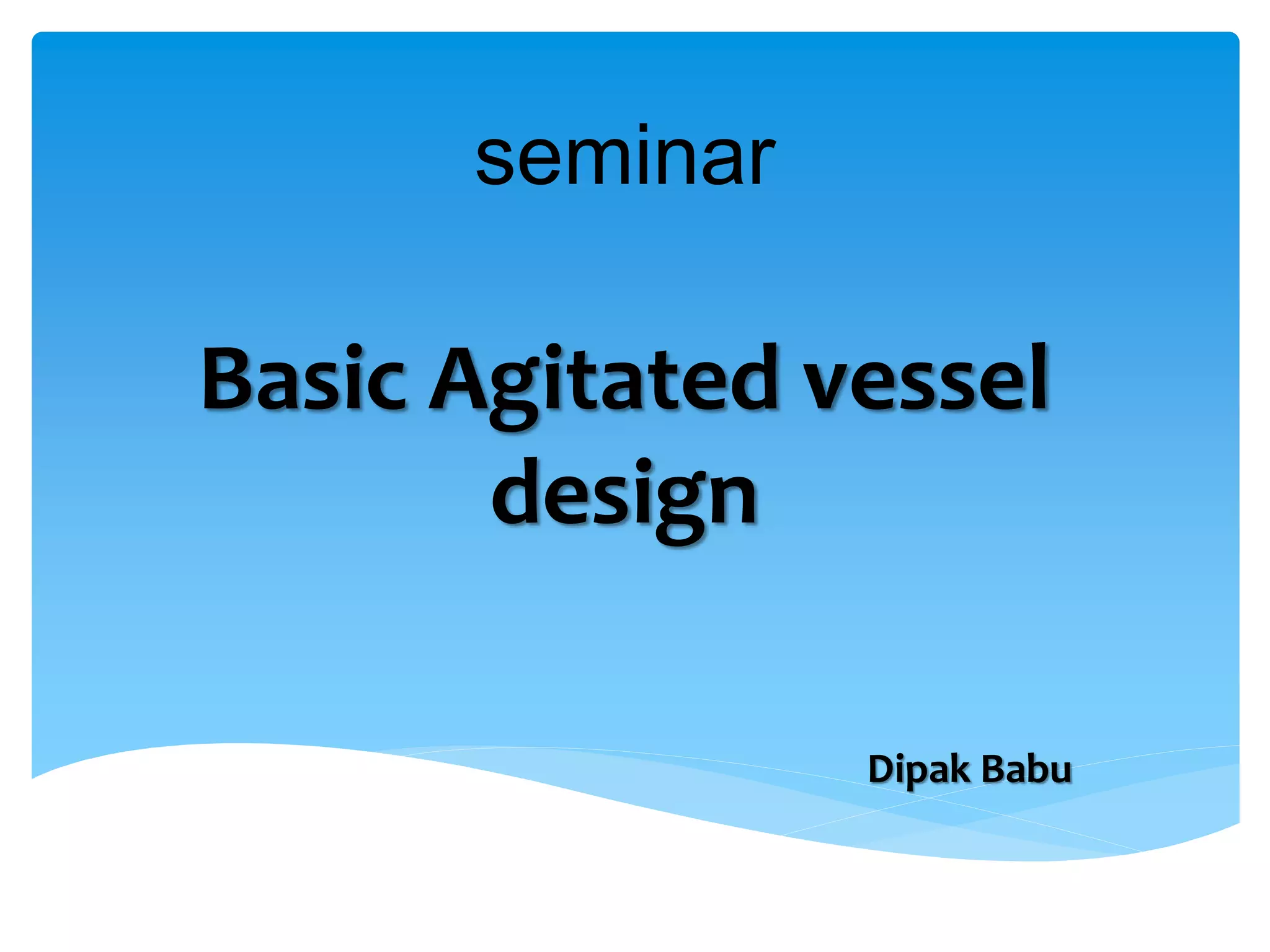 seminar

Basic Agitated vessel design

Dipak Babu